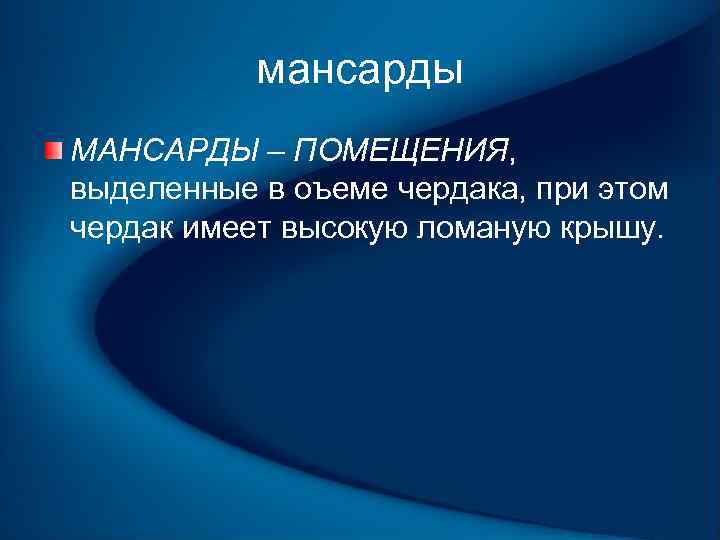 мансарды

МАНСАРДЫ – ПОМЕЩЕНИЯ, выделенные в оъеме чердака, при этом чердак имеет высокую ломаную крышу.